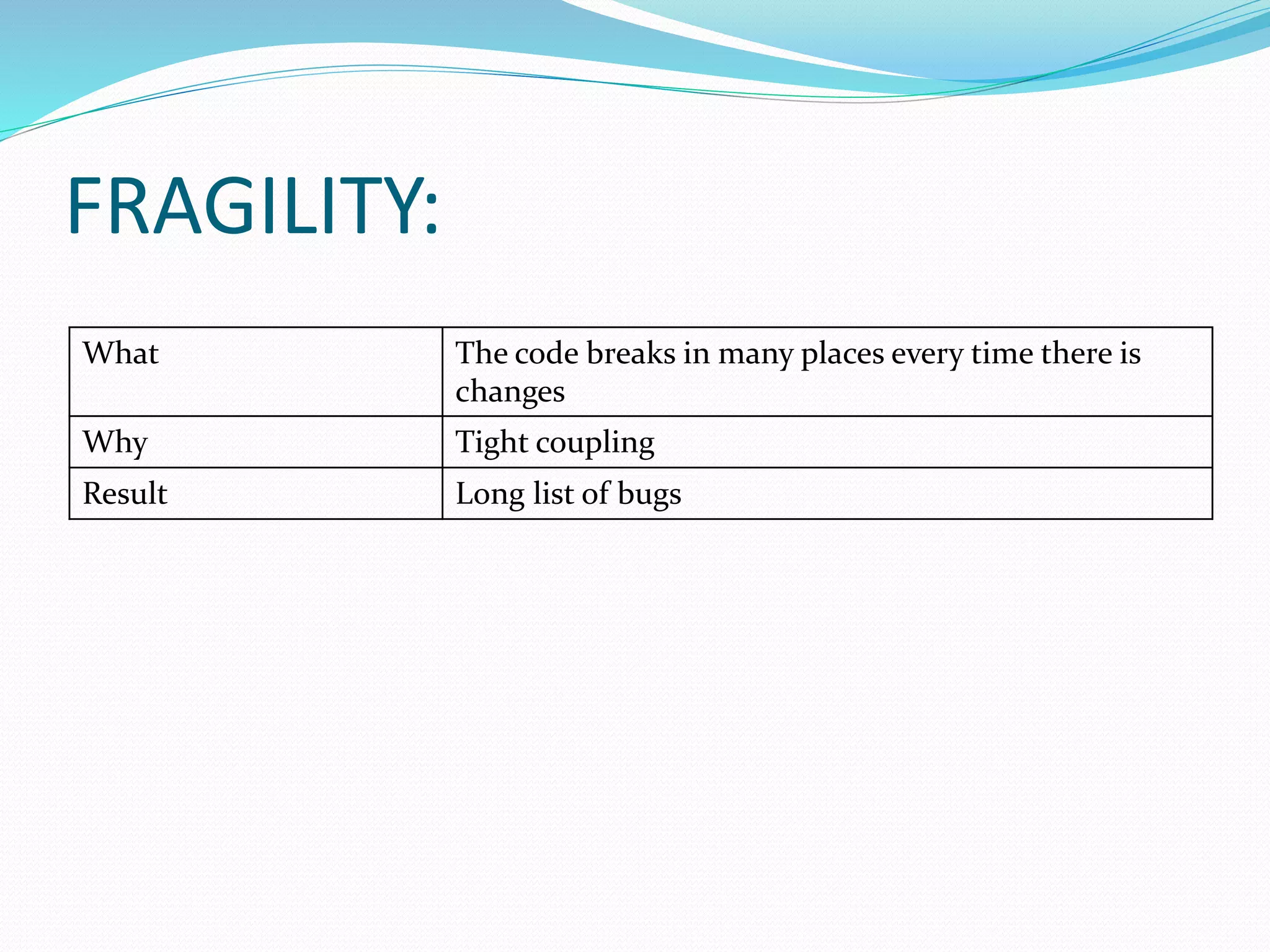 FRAGILITY:

| What | The code breaks in many places every time there is changes |
|---|---|
| Why | Tight coupling |
| Result | Long list of bugs |